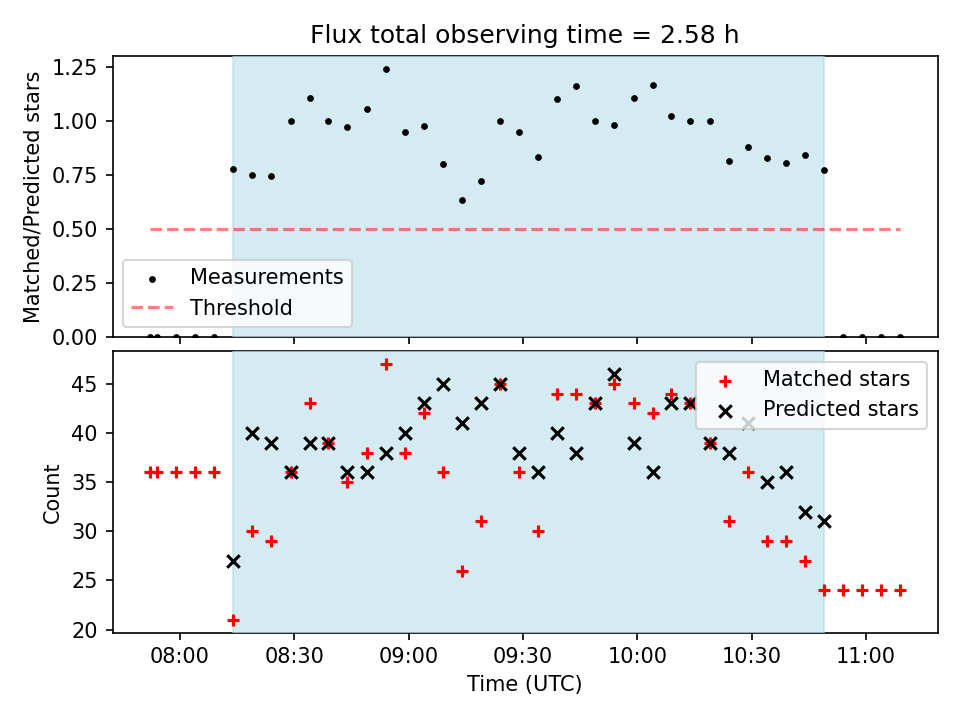 Flux total observing time = 2.58 h

Matched/Predicted stars

1.25
1.00
0.75
0.50
0.25
0.00

Measurements
Threshold

Count

45
40
35
30
25
20

Matched stars
Predicted stars

08:00
08:30
09:00
09:30
10:00
10:30
11:00

Time (UTC)